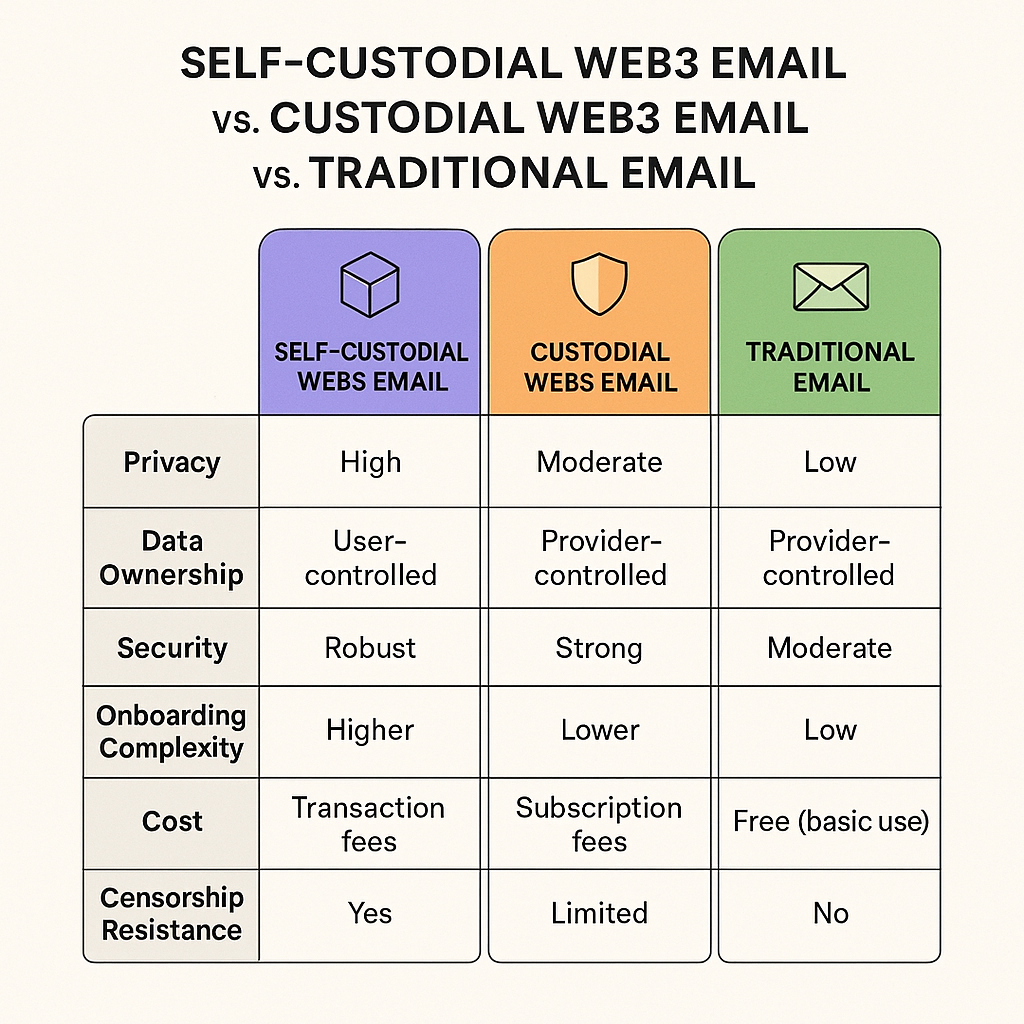 SELF-CUSTODIAL WEB3 EMAIL vs. CUSTODIAL WEB3 EMAIL vs. TRADITIONAL EMAIL

| | SELF-CUSTODIAL WEBS EMAIL | CUSTODIAL WEBS EMAIL | TRADITIONAL EMAIL |
|---|---|---|---|
| Privacy | High | Moderate | Low |
| Data Ownership | User-controlled | Provider-controlled | Provider-controlled |
| Security | Robust | Strong | Moderate |
| Onboarding Complexity | Higher | Lower | Low |
| Cost | Transaction fees | Subscription fees | Free (basic use) |
| Censorship Resistance | Yes | Limited | No |